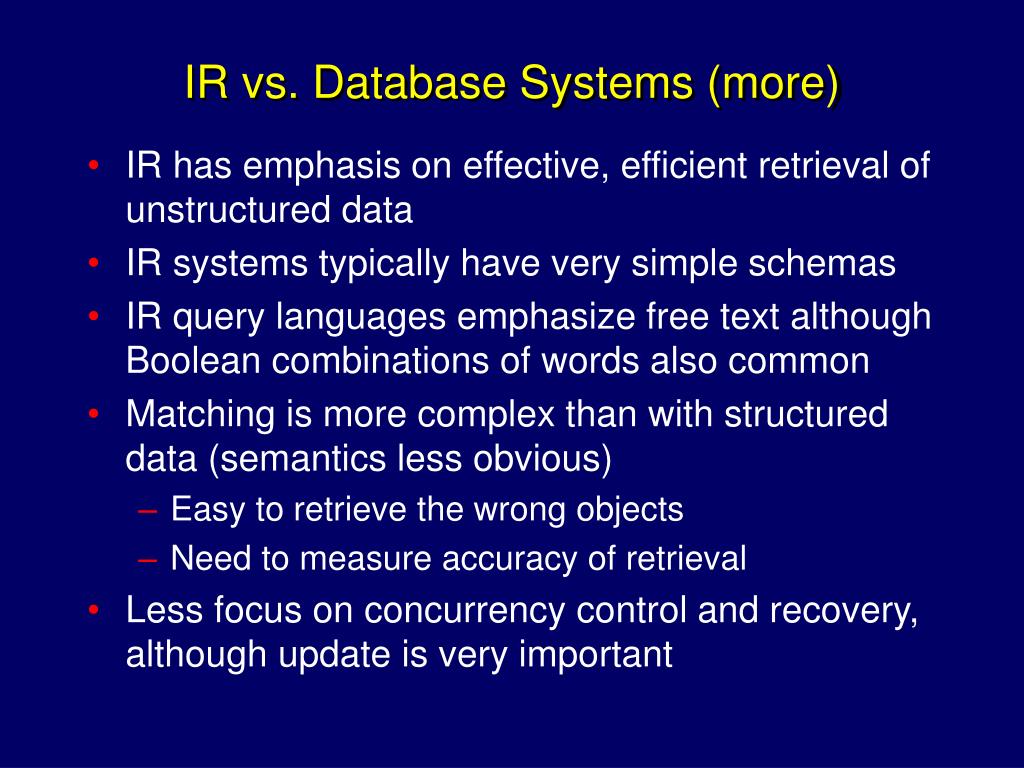 IR vs. Database Systems (more)

• IR has emphasis on effective, efficient retrieval of unstructured data
• IR systems typically have very simple schemas
• IR query languages emphasize free text although Boolean combinations of words also common
• Matching is more complex than with structured data (semantics less obvious)
  – Easy to retrieve the wrong objects
  – Need to measure accuracy of retrieval
• Less focus on concurrency control and recovery, although update is very important